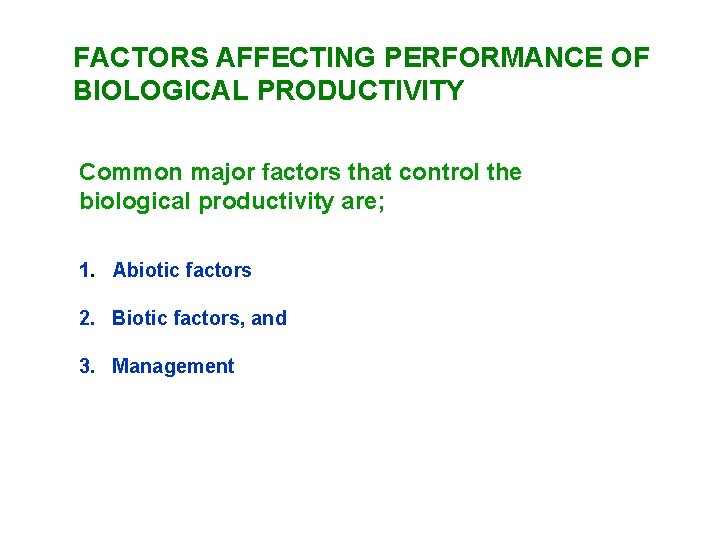 FACTORS AFFECTING PERFORMANCE OF BIOLOGICAL PRODUCTIVITY

Common major factors that control the biological productivity are;

1. Abiotic factors

2. Biotic factors, and

3. Management